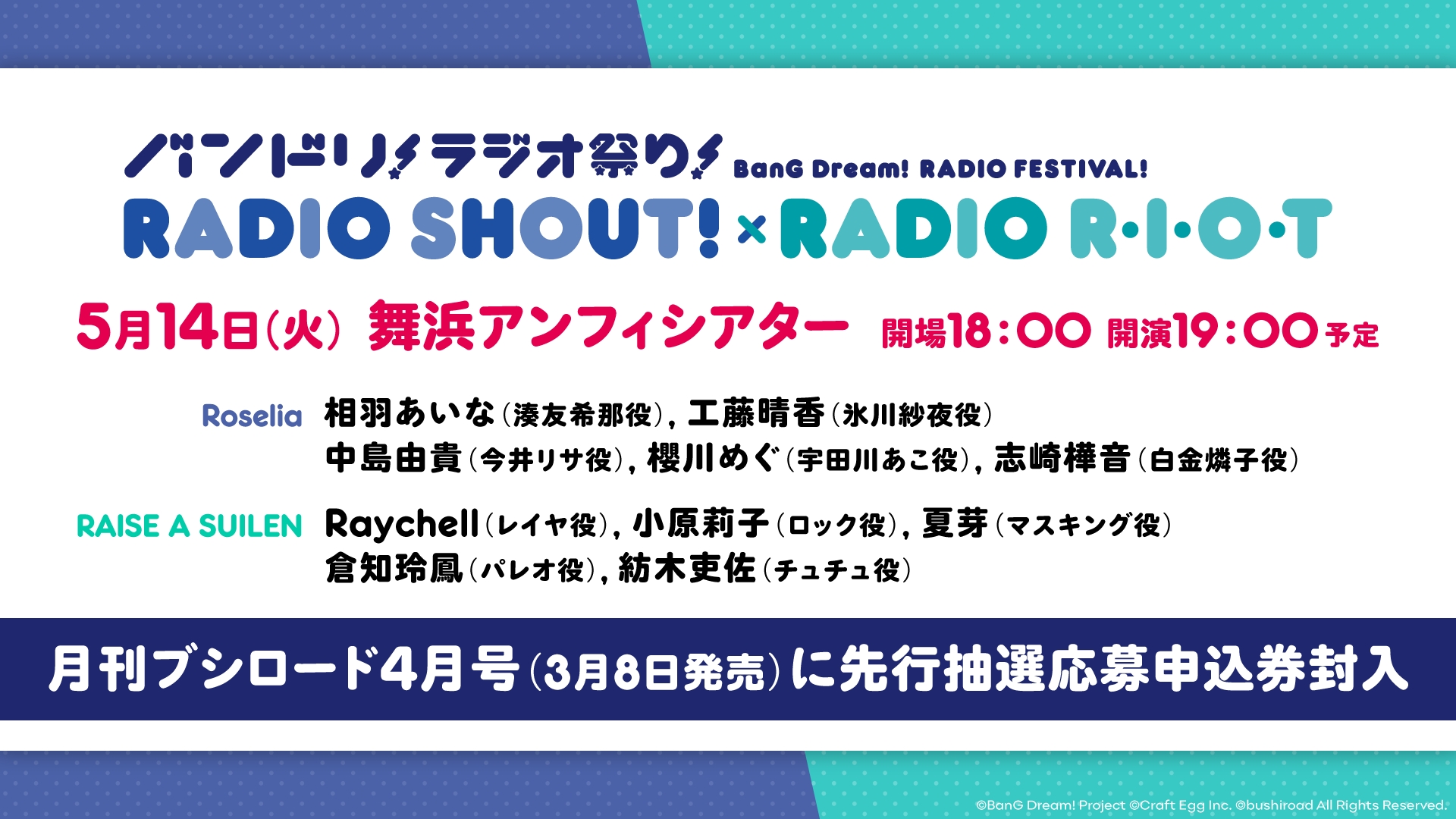 バンドリ！ラジオ祭り！ BanG Dream! RADIO FESTIVAL!
RADIO SHOUT! × RADIO R·I·O·T

5月14日(火) 舞浜アンフィシアター 開場18:00 開演19:00予定

Roselia 相羽あいな(湊友希那役), 工藤晴香(氷川紗夜役)
中島由貴(今井リサ役), 櫻川めぐ(宇田川あこ役), 志崎樺音(白金燐子役)

RAISE A SUILEN Raychell(レイヤ役), 小原莉子(ロック役), 夏芽(マスキング役)
倉知玲鳳(パレオ役), 紡木吏佐(チュチュ役)

月刊ブシロード4月号(3月8日発売)に先行抽選応募申込券封入

©BanG Dream! Project ©Craft Egg Inc. ©bushiroad All Rights Reserved.